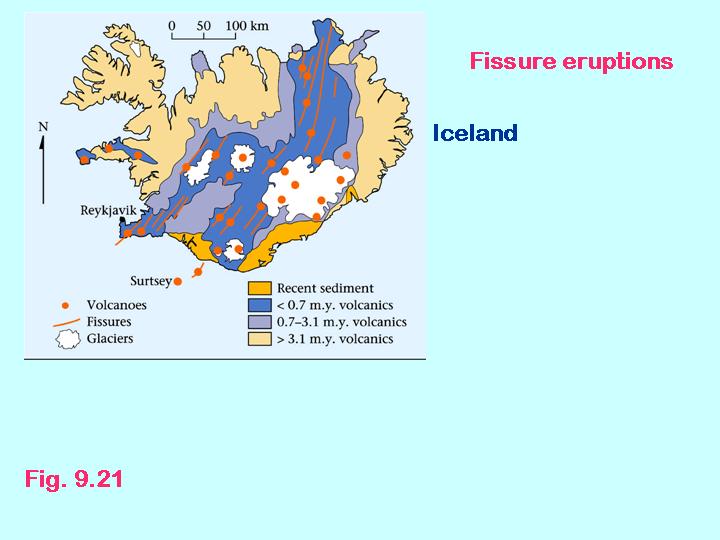 0 50 100 km

N

Reykjavik

Surtsey

Volcanoes
Fissures
Glaciers

Recent sediment
< 0.7 m.y. volcanics
0.7–3.1 m.y. volcanics
> 3.1 m.y. volcanics

Fissure eruptions

Iceland

Fig. 9.21